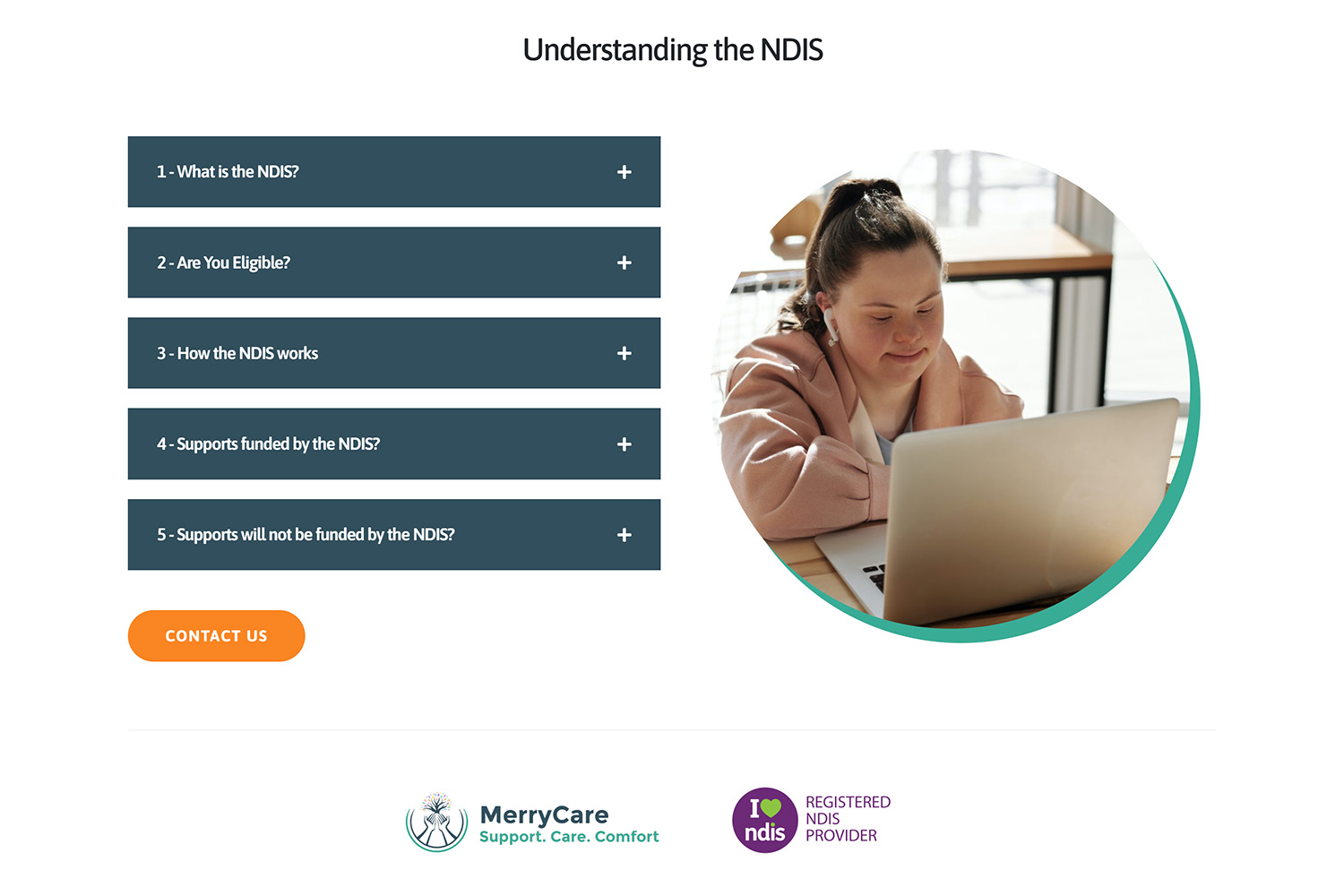 Understanding the NDIS

1 - What is the NDIS? +

2 - Are You Eligible? +

3 - How the NDIS works +

4 - Supports funded by the NDIS? +

5 - Supports will not be funded by the NDIS? +

CONTACT US

MerryCare
Support. Care. Comfort

I ndis REGISTERED NDIS PROVIDER